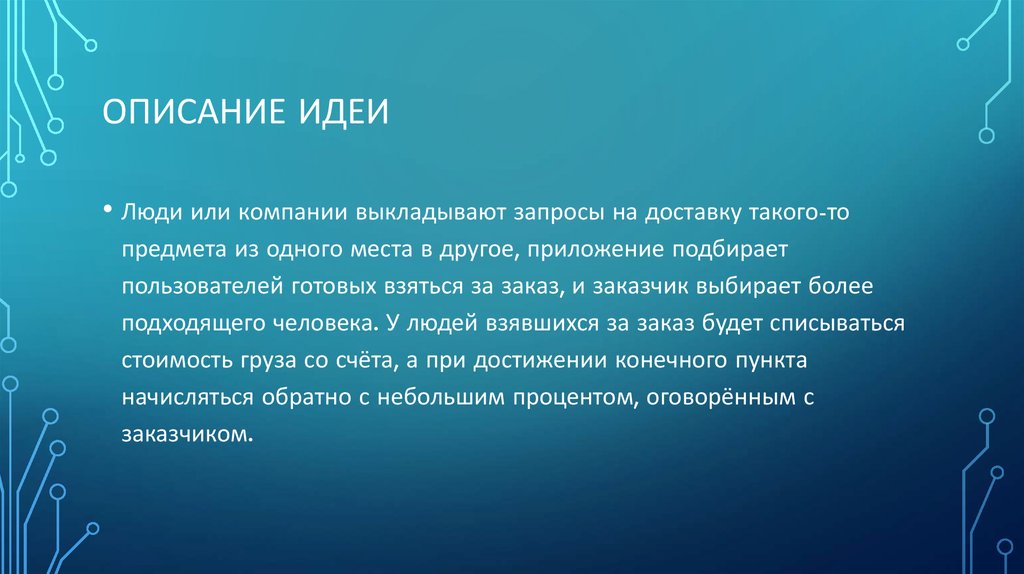 ОПИСАНИЕ ИДЕИ

• Люди или компании выкладывают запросы на доставку такого-то предмета из одного места в другое, приложение подбирает пользователей готовых взяться за заказ, и заказчик выбирает более подходящего человека. У людей взявшихся за заказ будет списываться стоимость груза со счёта, а при достижении конечного пункта начисляться обратно с небольшим процентом, оговорённым с заказчиком.